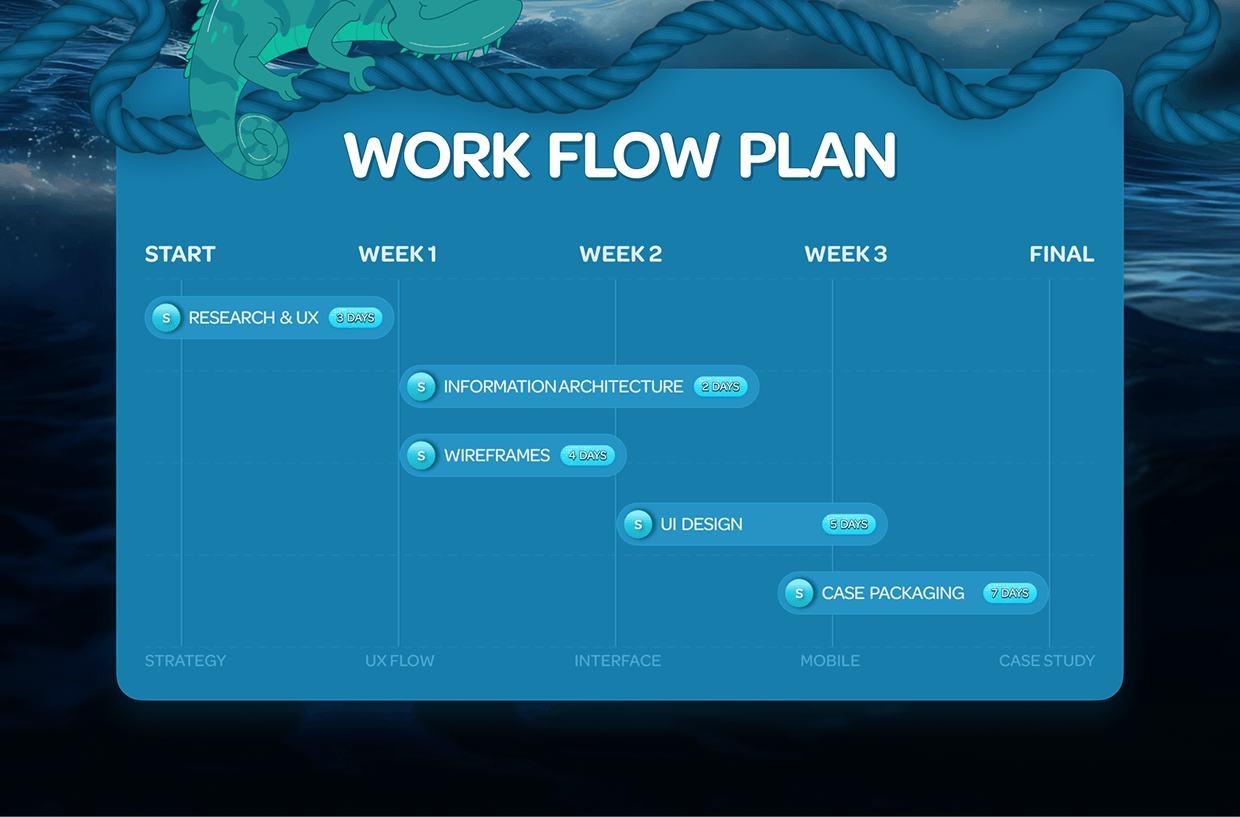 WORK FLOW PLAN

START WEEK 1 WEEK 2 WEEK 3 FINAL

S RESEARCH & UX 3 DAYS

S INFORMATION ARCHITECTURE 2 DAYS

S WIREFRAMES 4 DAYS

S UI DESIGN 5 DAYS

S CASE PACKAGING 7 DAYS

STRATEGY UX FLOW INTERFACE MOBILE CASE STUDY